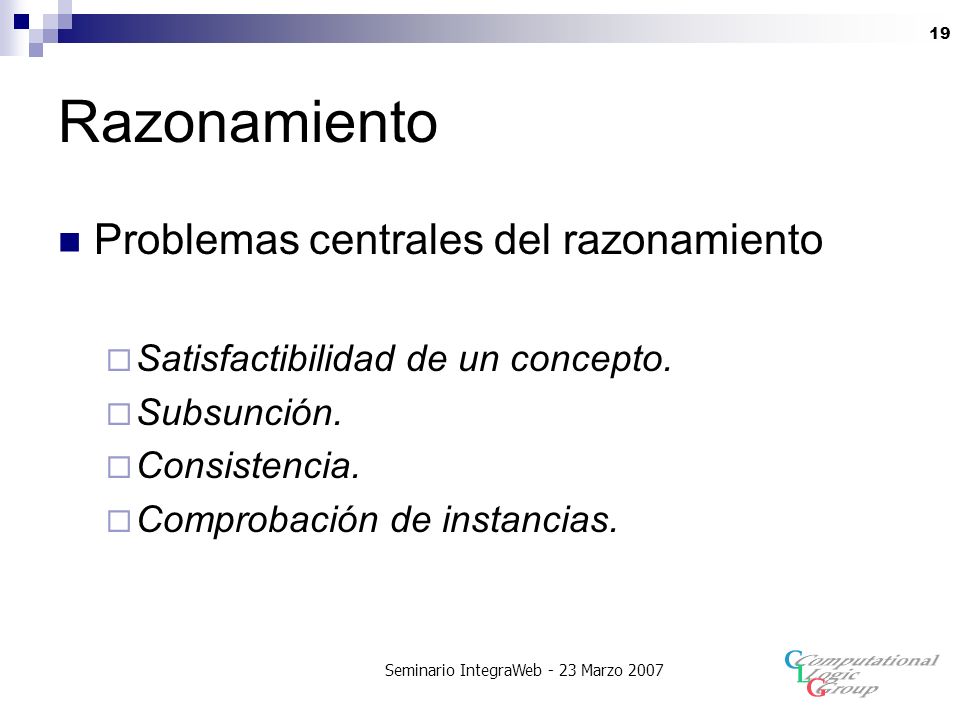 19

Razonamiento

Problemas centrales del razonamiento

Satisfactibilidad de un concepto.

Subsunción.

Consistencia.

Comprobación de instancias.

Seminario IntegraWeb - 23 Marzo 2007

Computational Logic Group